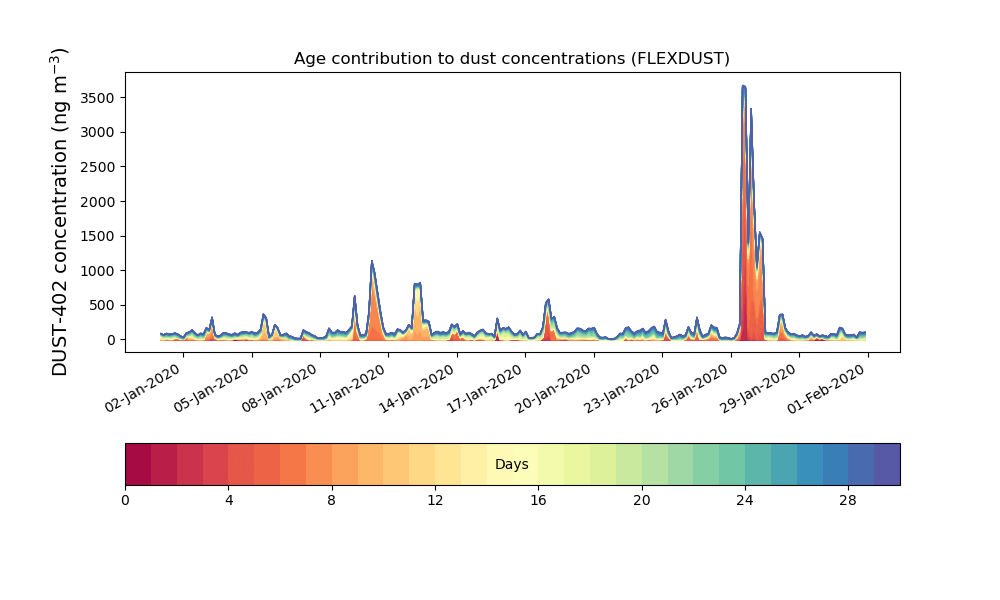 Age contribution to dust concentrations (FLEXDUST)

DUST-402 concentration (ng m$^{-3}$)

3500
3000
2500
2000
1500
1000
500
0

02-Jan-2020
05-Jan-2020
08-Jan-2020
11-Jan-2020
14-Jan-2020
17-Jan-2020
20-Jan-2020
23-Jan-2020
26-Jan-2020
29-Jan-2020
01-Feb-2020

Days

0
4
8
12
16
20
24
28